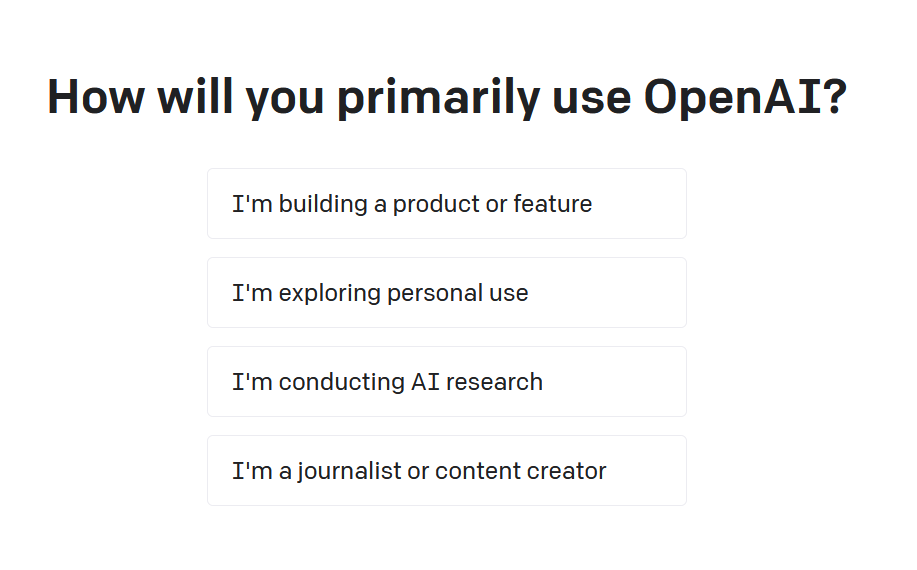 How will you primarily use OpenAI?

I'm building a product or feature

I'm exploring personal use

I'm conducting AI research

I'm a journalist or content creator